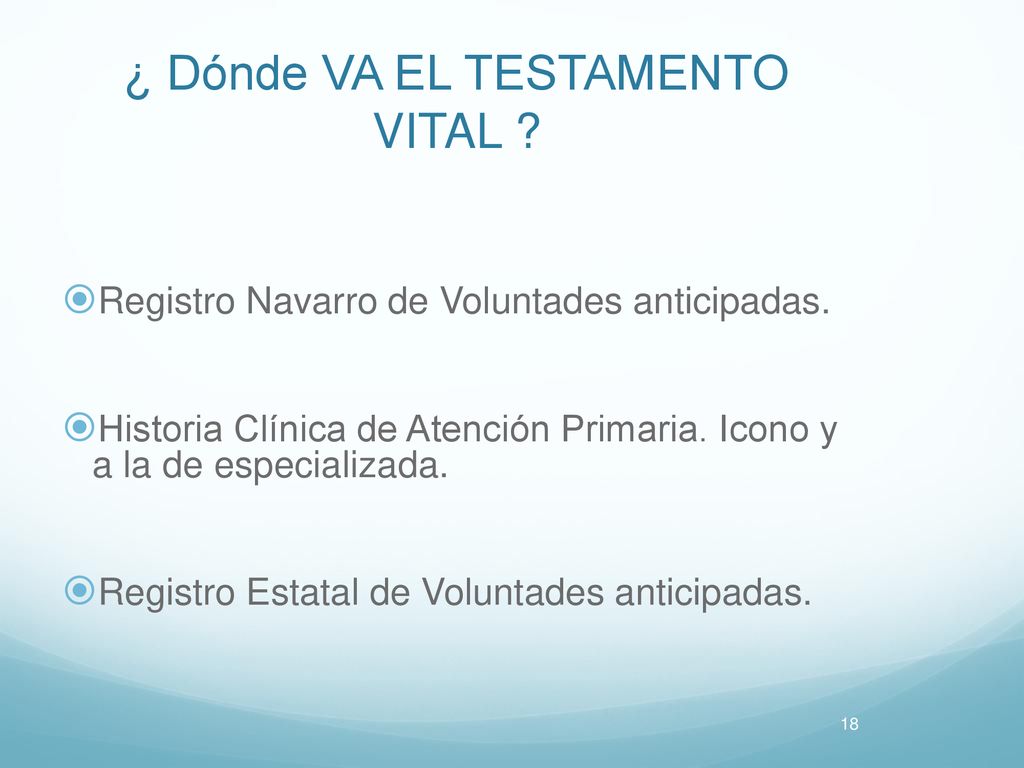 ¿ Dónde VA EL TESTAMENTO VITAL ?

Registro Navarro de Voluntades anticipadas.

Historia Clínica de Atención Primaria. Icono y a la de especializada.

Registro Estatal de Voluntades anticipadas.

18